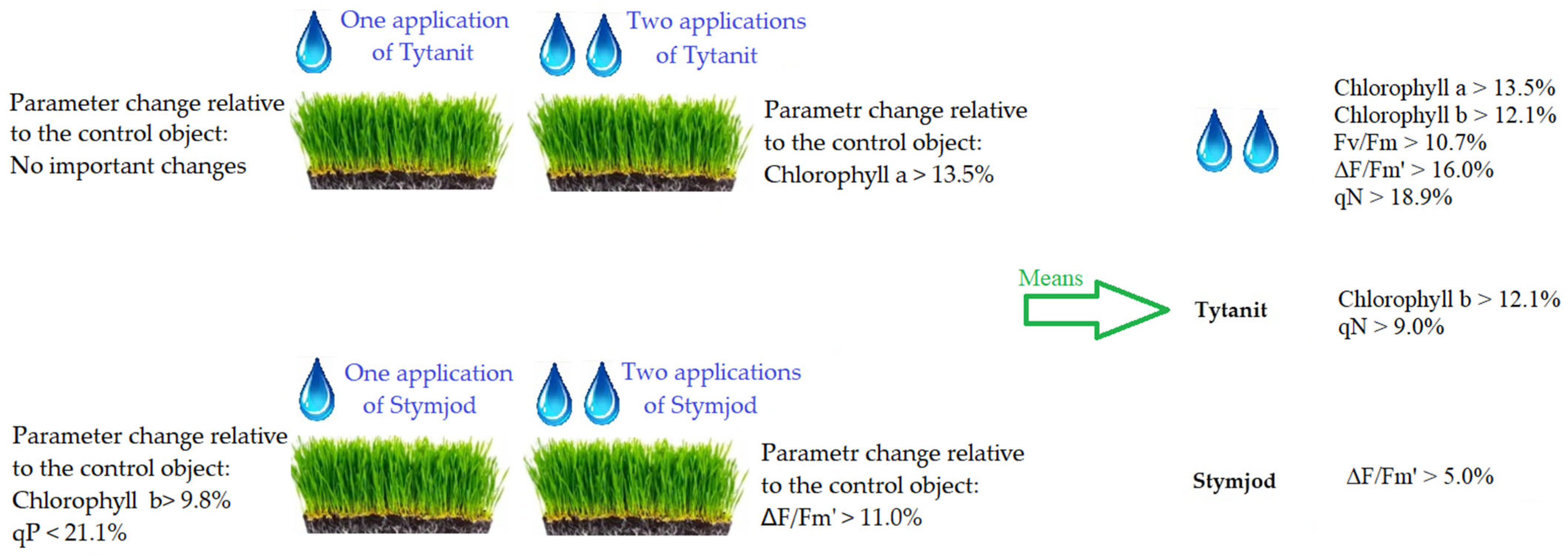 One application of Tytanit

Two applications of Tytanit

Parameter change relative to the control object:
No important changes

Parametr change relative to the control object:
Chlorophyll a > 13.5%

Chlorophyll a > 13.5%
Chlorophyll b > 12.1%
Fv/Fm > 10.7%
ΔF/Fm' > 16.0%
qN > 18.9%

Means

Tytanit

Chlorophyll b > 12.1%
qN > 9.0%

One application of Stymjod

Two applications of Stymjod

Parameter change relative to the control object:
Chlorophyll b> 9.8%
qP < 21.1%

Parametr change relative to the control object:
ΔF/Fm' > 11.0%

Stymjod

ΔF/Fm' > 5.0%